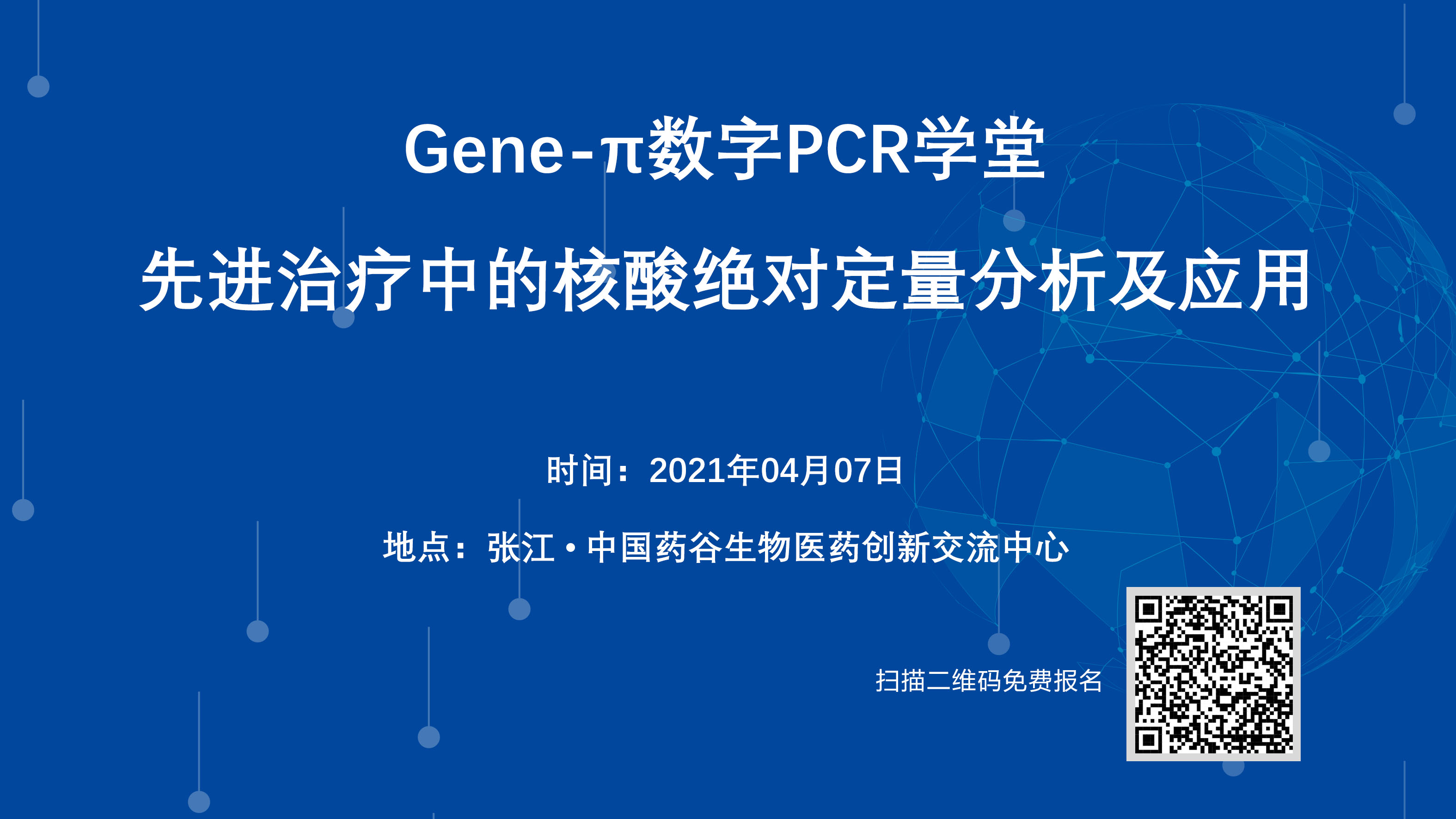 Gene-π数字PCR学堂

先进治疗中的核酸绝对定量分析及应用

时间：2021年04月07日

地点：张江·中国药谷生物医药创新交流中心

扫描二维码免费报名